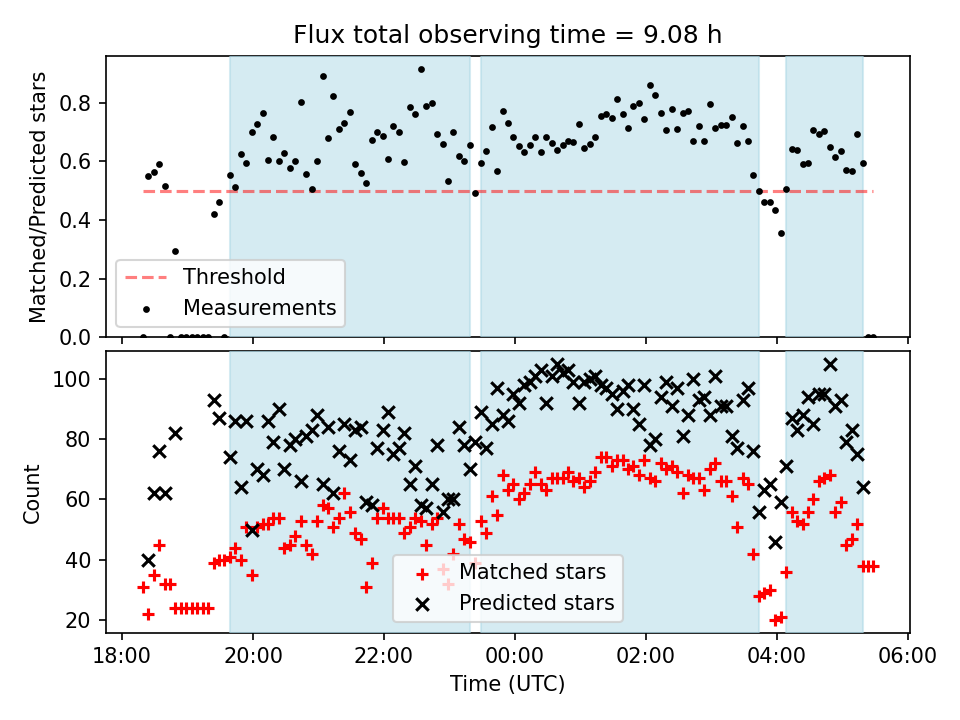 Flux total observing time = 9.08 h

Matched/Predicted stars

0.8
0.6
0.4
0.2
0.0

Threshold
Measurements

Count

100
80
60
40
20

Matched stars
Predicted stars

18:00
20:00
22:00
00:00
02:00
04:00
06:00

Time (UTC)